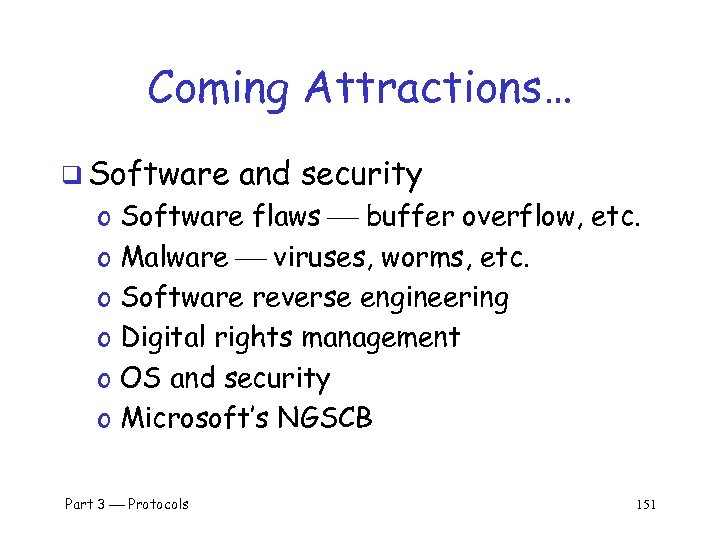 Coming Attractions…

❑ Software and security
o Software flaws — buffer overflow, etc.
o Malware — viruses, worms, etc.
o Software reverse engineering
o Digital rights management
o OS and security
o Microsoft's NGSCB

Part 3 — Protocols

151